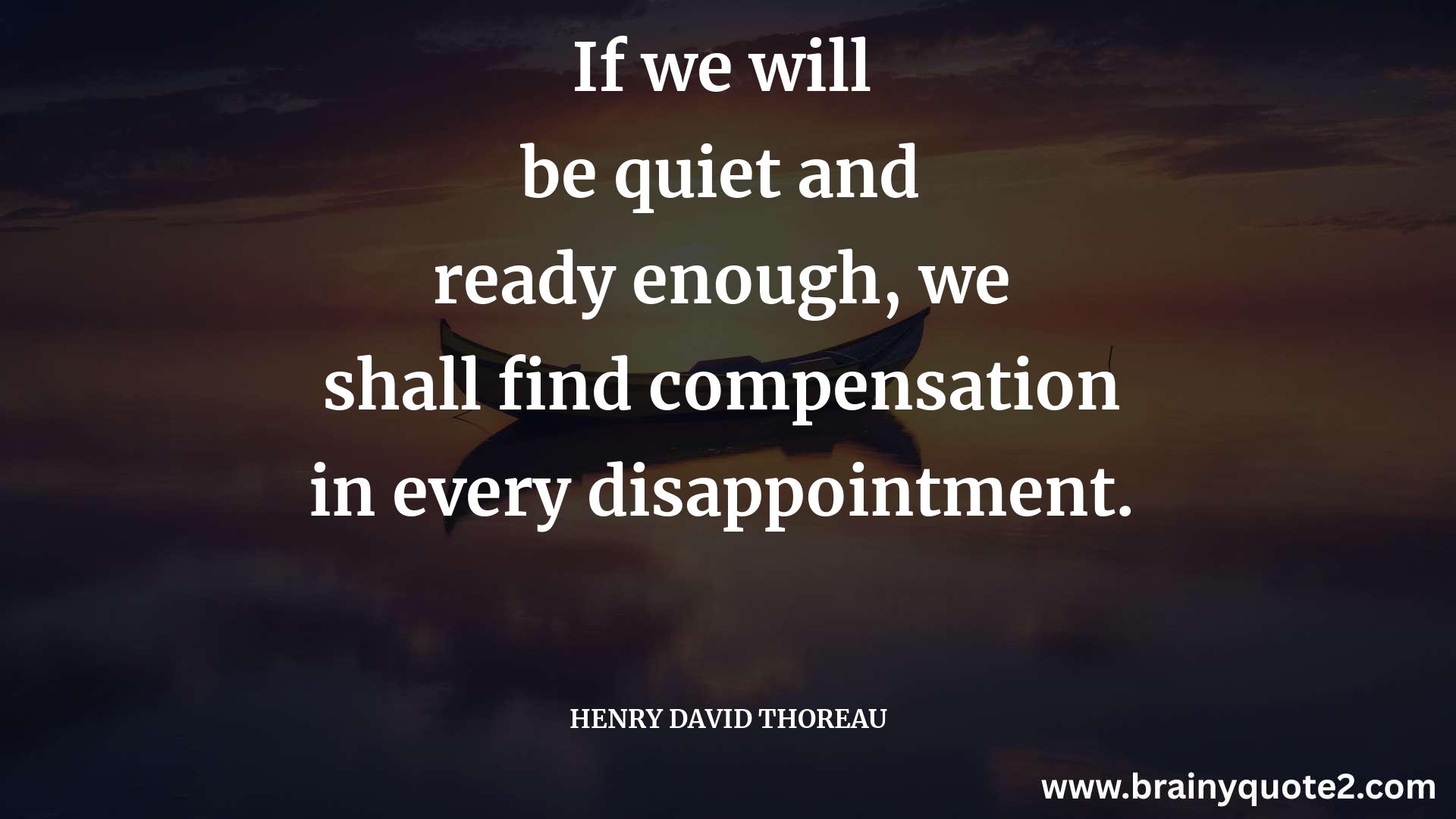 If we will be quiet and ready enough, we shall find compensation in every disappointment.

HENRY DAVID THOREAU

www.brainyquote2.com